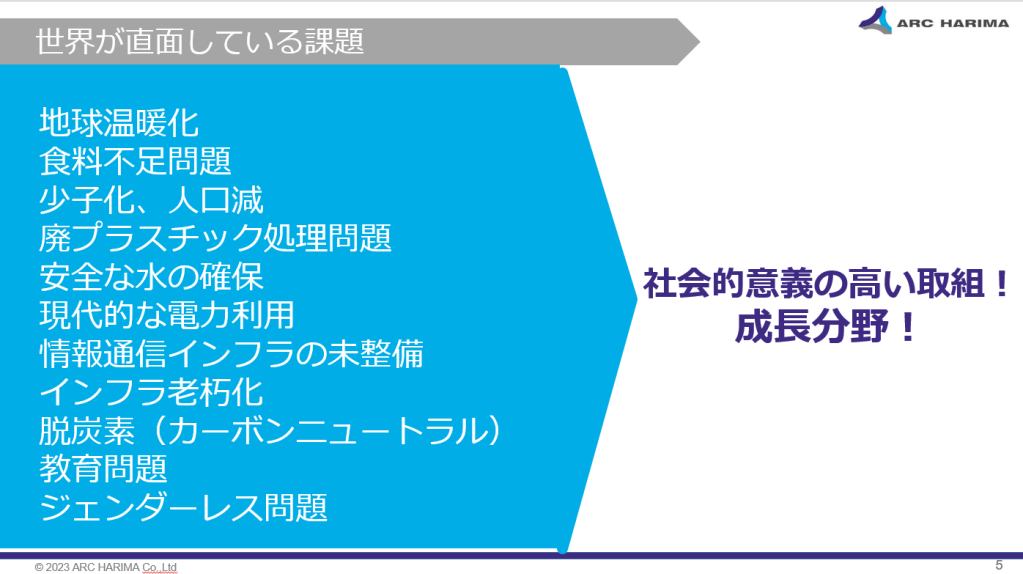 世界が直面している課題

ARC HARIMA

地球温暖化
食料不足問題
少子化、人口減
廃プラスチック処理問題
安全な水の確保
現代的な電力利用
情報通信インフラの未整備
インフラ老朽化
脱炭素（カーボンニュートラル）
教育問題
ジェンダーレス問題

社会的意義の高い取組！
成長分野！

© 2023 ARC HARIMA Co.,Ltd

5